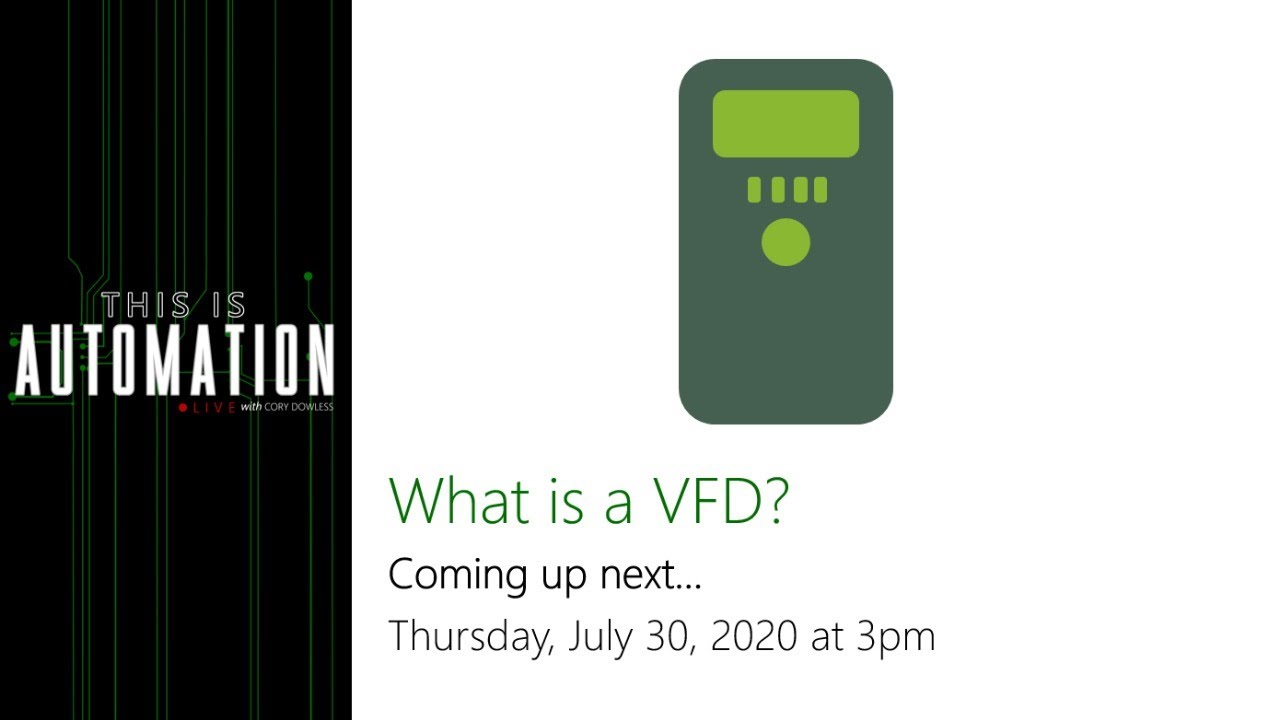 THIS IS
AUTOMATION
LIVE with CORY DOWLESS

What is a VFD?

Coming up next...

Thursday, July 30, 2020 at 3pm